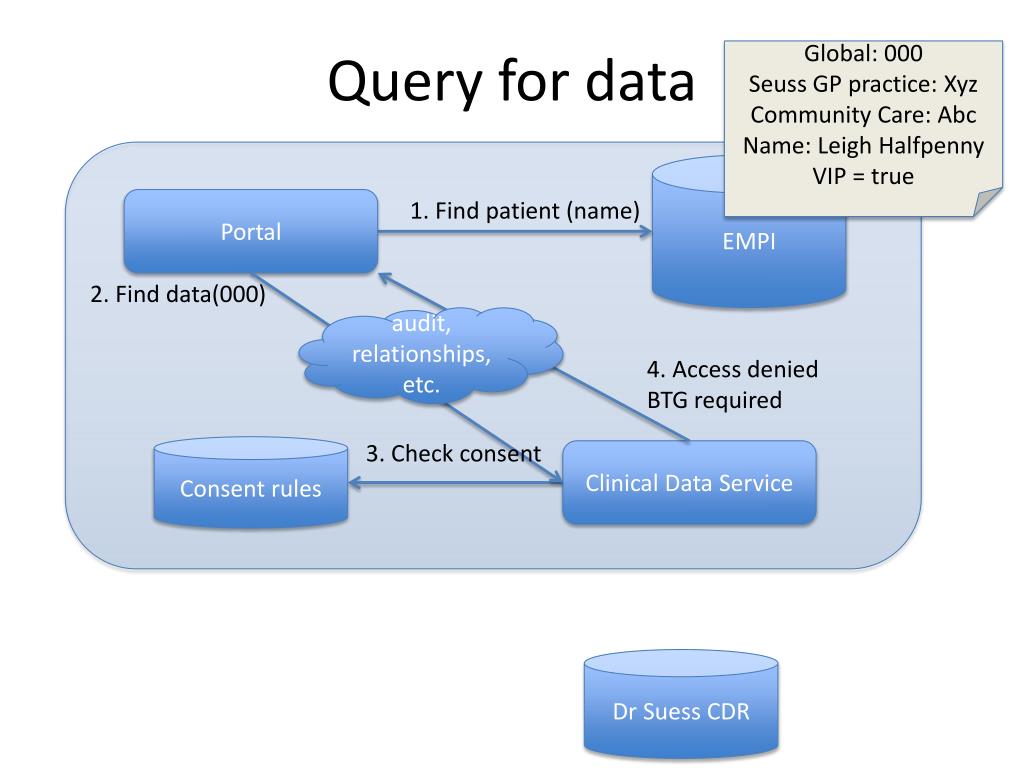 Query for data

Global: 000
Seuss GP practice: Xyz
Community Care: Abc
Name: Leigh Halfpenny
VIP = true

Portal

1. Find patient (name)

EMPI

2. Find data(000)

audit, relationships, etc.

4. Access denied BTG required

3. Check consent

Consent rules

Clinical Data Service

Dr Suess CDR